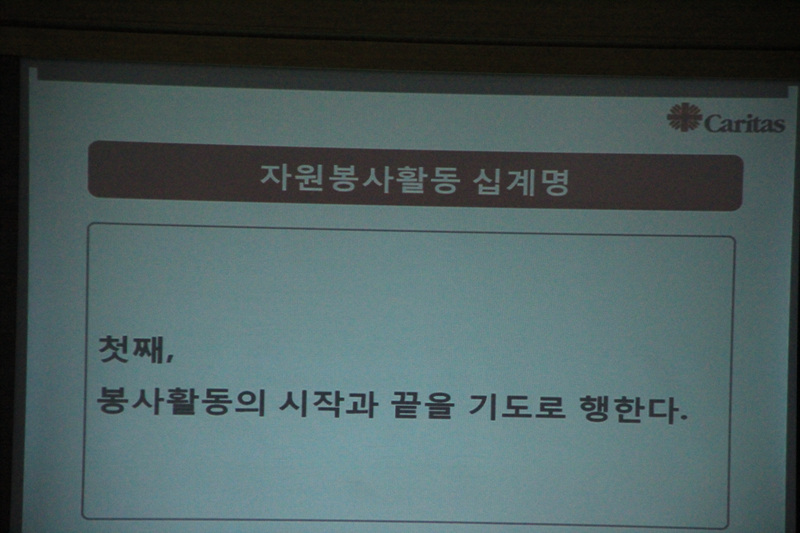 Caritas

자원봉사활동 십계명

첫째,
봉사활동의 시작과 끝을 기도로 행한다.